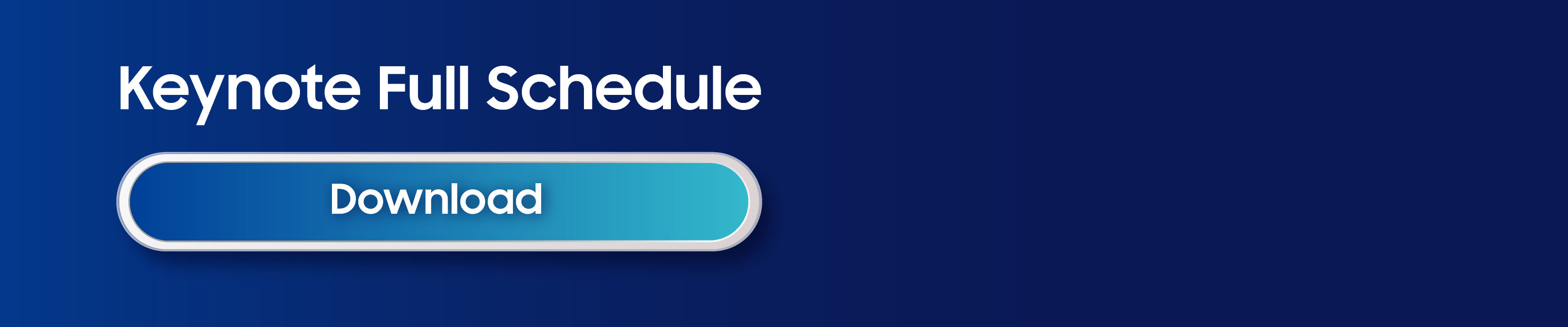 Keynote Full Schedule

Download